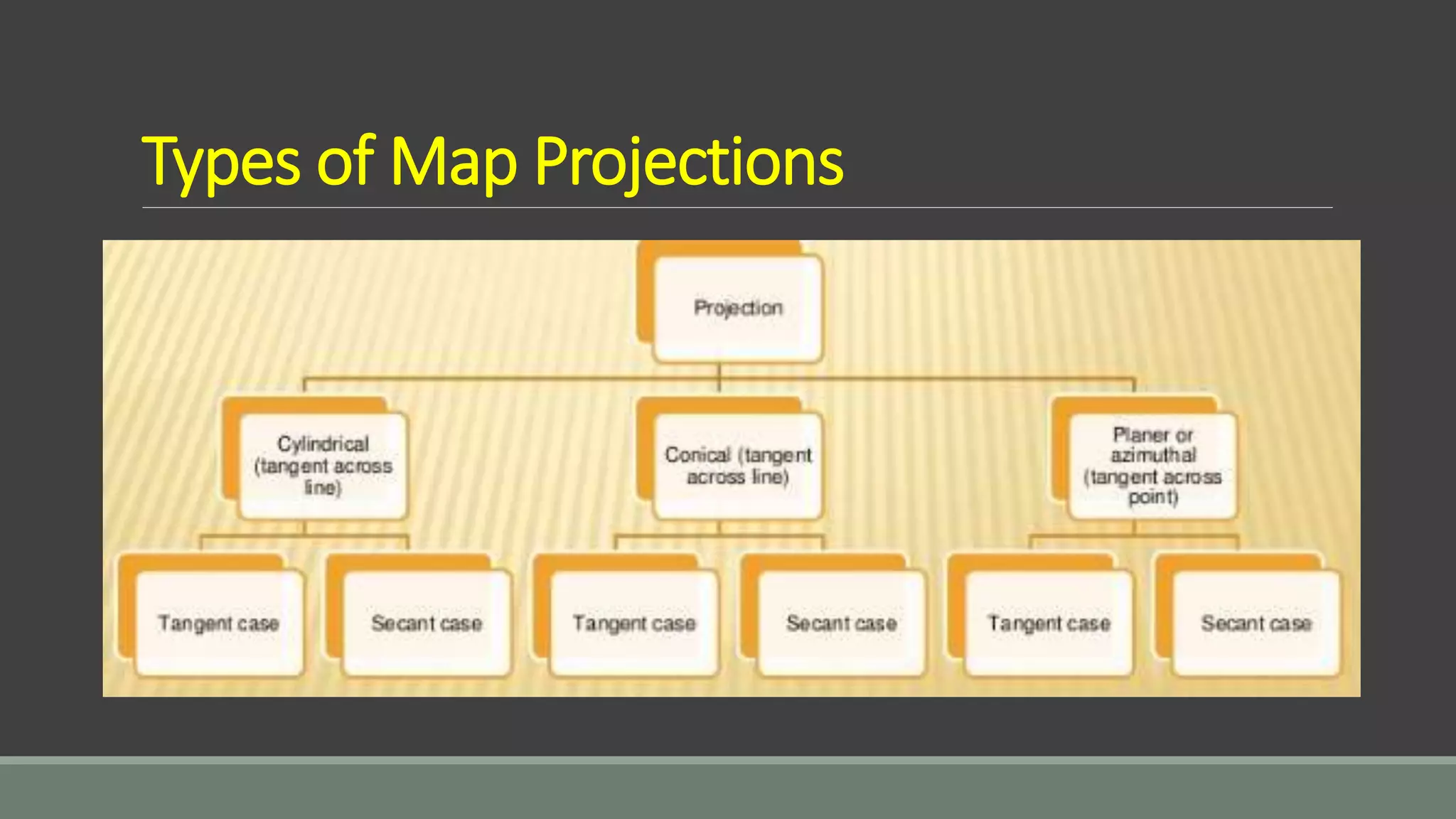 Types of Map Projections

Projection

Cylindrical (tangent across line)

Conical (tangent across line)

Planer or azimuthal (tangent across point)

Tangent case

Secant case

Tangent case

Secant case

Tangent case

Secant case